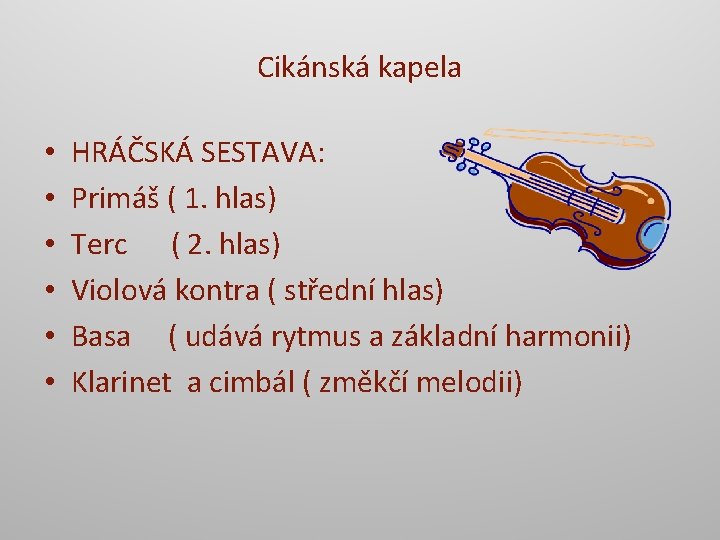 Cikánská kapela

• HRÁČSKÁ SESTAVA:
• Primáš ( 1. hlas)
• Terc ( 2. hlas)
• Violová kontra ( střední hlas)
• Basa ( udává rytmus a základní harmonii)
• Klarinet a cimbál ( změkčí melodii)